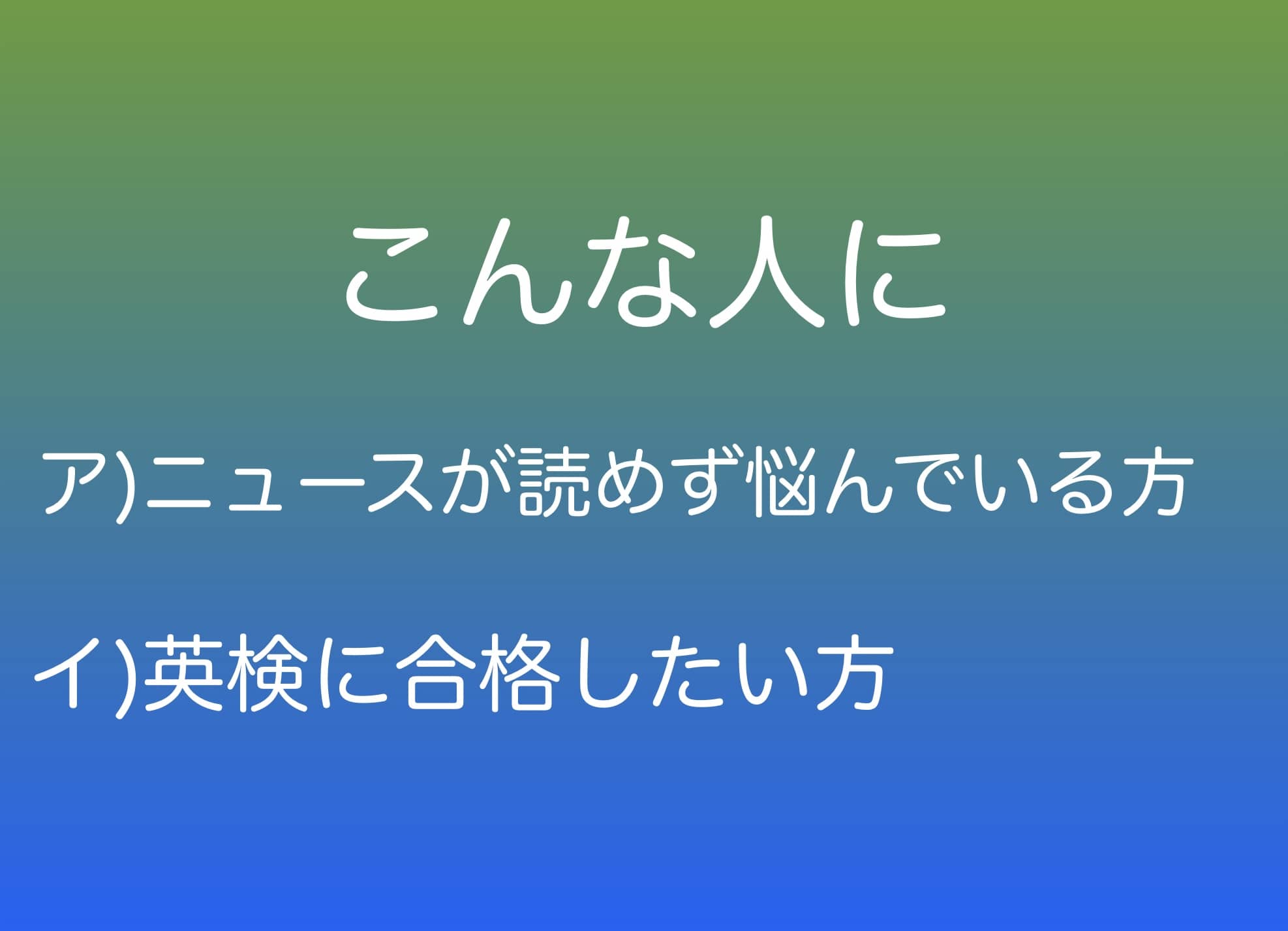 こんな人に

ア)ニュースが読めず悩んでいる方

イ)英検に合格したい方